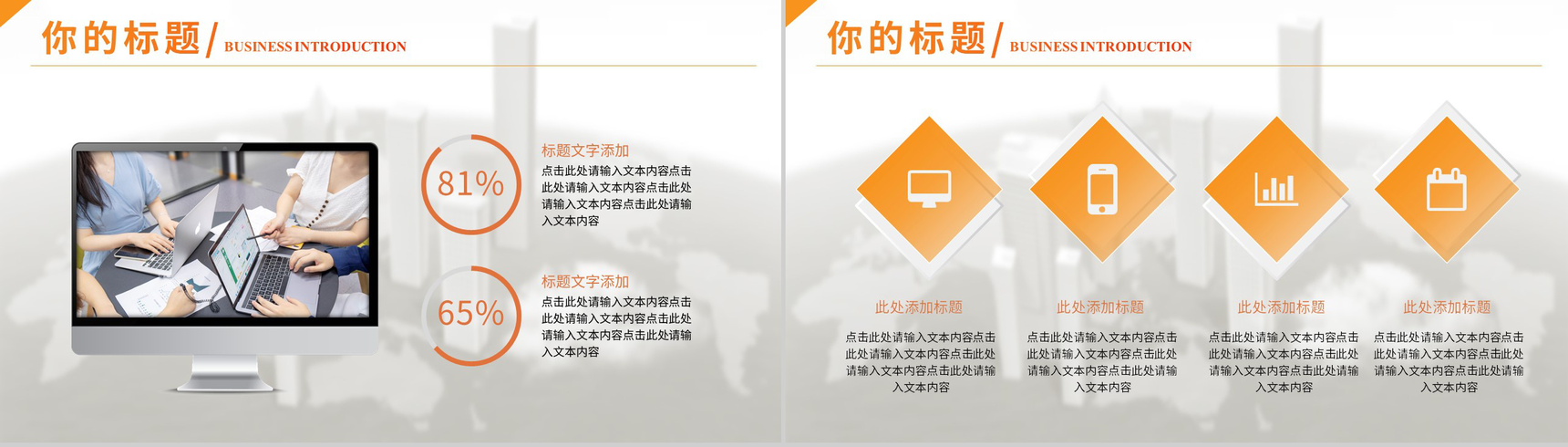 你的标题 / BUSINESS INTRODUCTION

81%

标题文字添加

点击此处请输入文本内容点击此处请输入文本内容点击此处请输入文本内容点击此处请输入文本内容

65%

标题文字添加

点击此处请输入文本内容点击此处请输入文本内容点击此处请输入文本内容点击此处请输入文本内容

你的标题 / BUSINESS INTRODUCTION

此处添加标题

点击此处请输入文本内容点击此处请输入文本内容点击此处请输入文本内容点击此处请输入文本内容

此处添加标题

点击此处请输入文本内容点击此处请输入文本内容点击此处请输入文本内容点击此处请输入文本内容

此处添加标题

点击此处请输入文本内容点击此处请输入文本内容点击此处请输入文本内容点击此处请输入文本内容

此处添加标题

点击此处请输入文本内容点击此处请输入文本内容点击此处请输入文本内容点击此处请输入文本内容